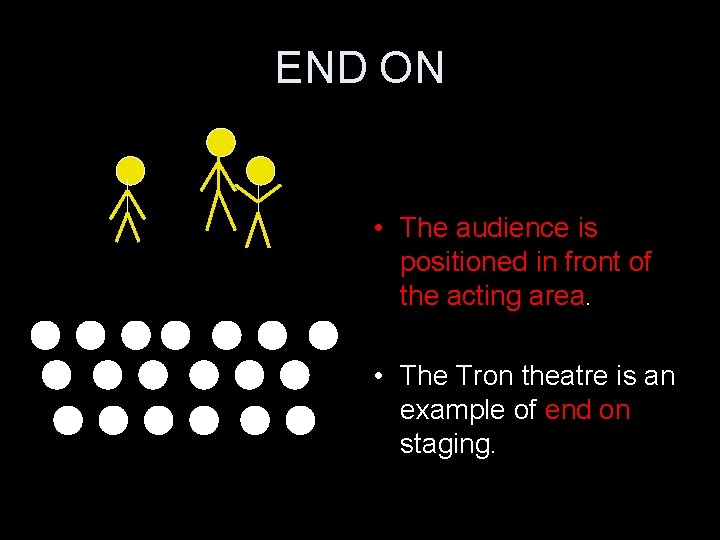 END ON

• The audience is positioned in front of the acting area.

• The Tron theatre is an example of end on staging.